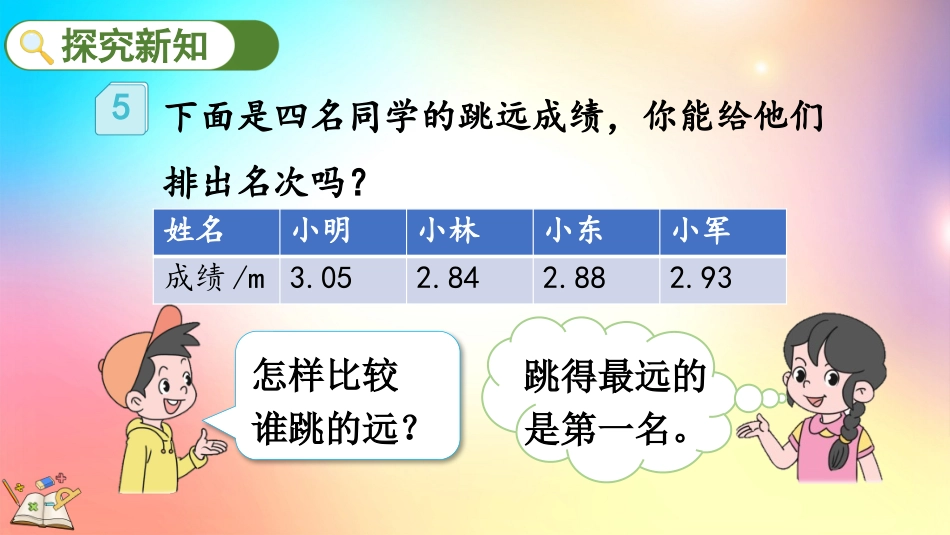 探究新知

5 下面是四名同学的跳远成绩，你能给他们排出名次吗？

| 姓名 | 小明 | 小林 | 小东 | 小军 |
|---|---|---|---|---|
| 成绩/m | 3.05 | 2.84 | 2.88 | 2.93 |

怎样比较谁跳的远？

跳得最远的是第一名。